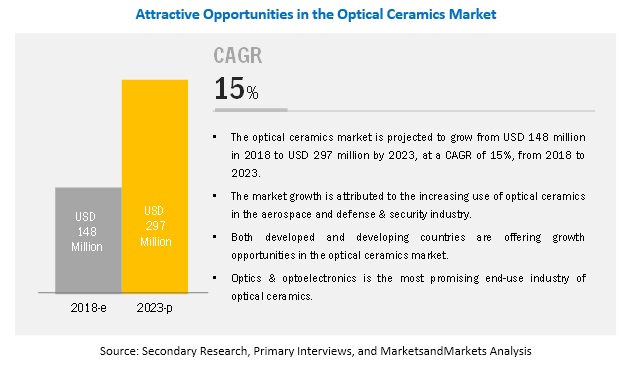 Attractive Opportunities in the Optical Ceramics Market

USD 148 Million

USD 297 Million

2018-e

2023-p

CAGR

15%

▪ The optical ceramics market is projected to grow from USD 148 million in 2018 to USD 297 million by 2023, at a CAGR of 15%, from 2018 to 2023.

▪ The market growth is attributed to the increasing use of optical ceramics in the aerospace and defense & security industry.

▪ Both developed and developing countries are offering growth opportunities in the optical ceramics market.

▪ Optics & optoelectronics is the most promising end-use industry of optical ceramics.

Source: Secondary Research, Primary Interviews, and MarketsandMarkets Analysis